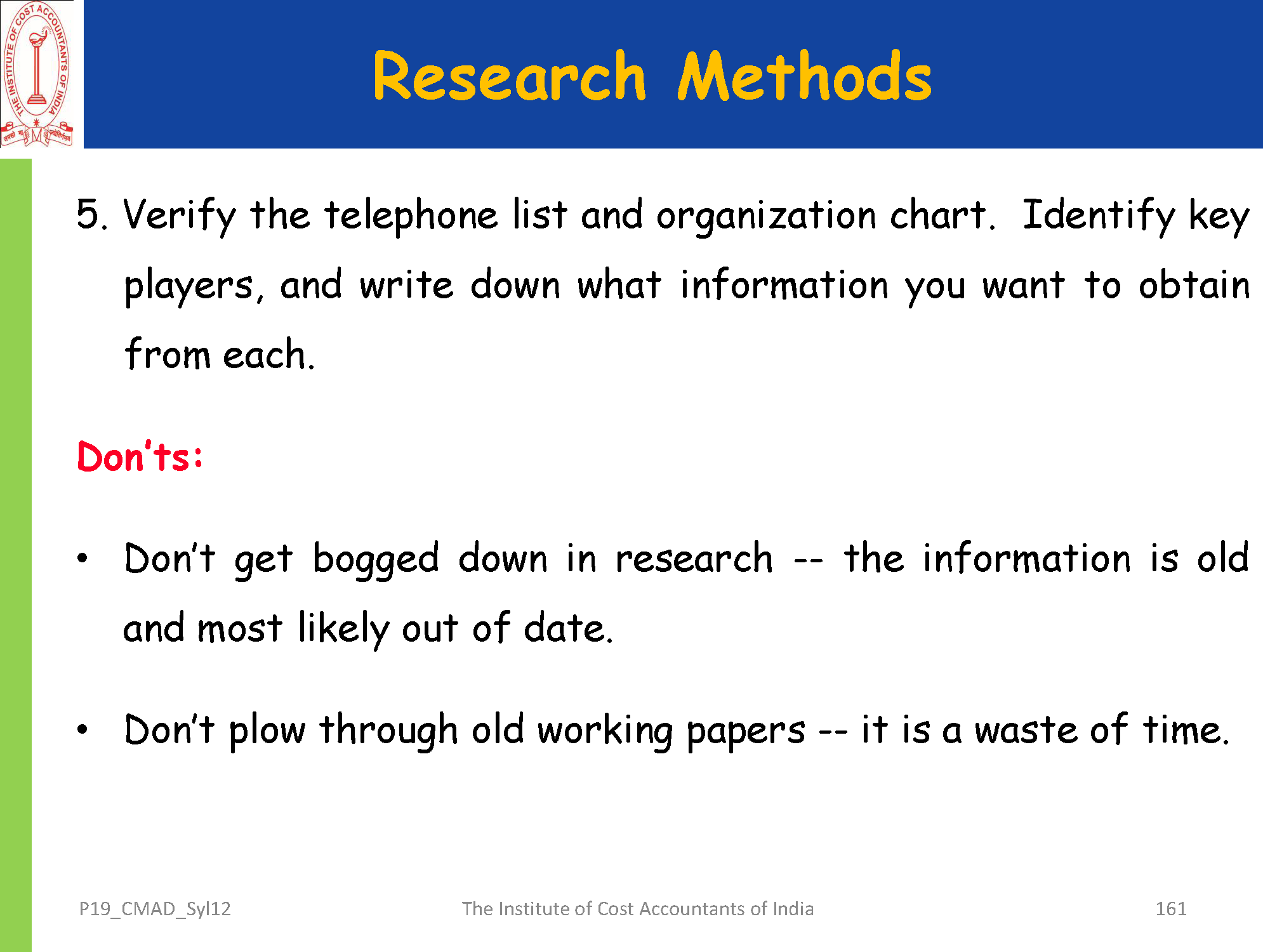 THE INSTITUTE OF COST ACCOUNTANTS OF INDIA

Research Methods

5. Verify the telephone list and organization chart. Identify key players, and write down what information you want to obtain from each.

Don'ts:

• Don't get bogged down in research -- the information is old and most likely out of date.

• Don't plow through old working papers -- it is a waste of time.

P19_CMAD_Syl12 The Institute of Cost Accountants of India 161